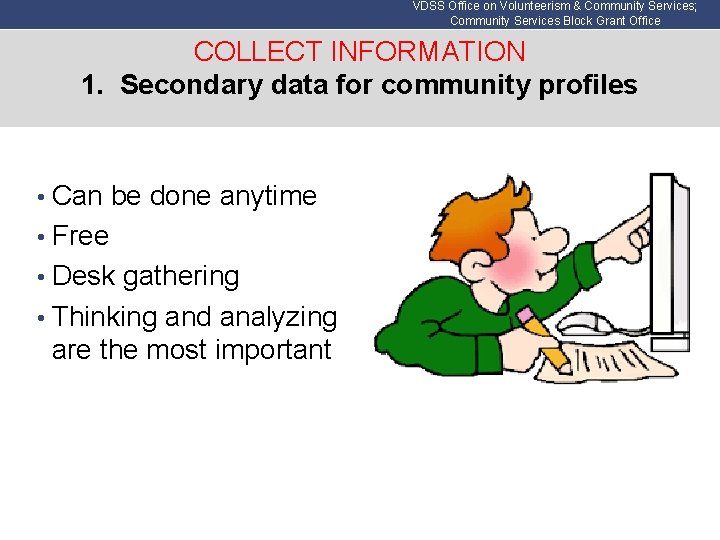 VDSS Office on Volunteerism & Community Services; Community Services Block Grant Office

COLLECT INFORMATION
1. Secondary data for community profiles

• Can be done anytime
• Free
• Desk gathering
• Thinking and analyzing are the most important